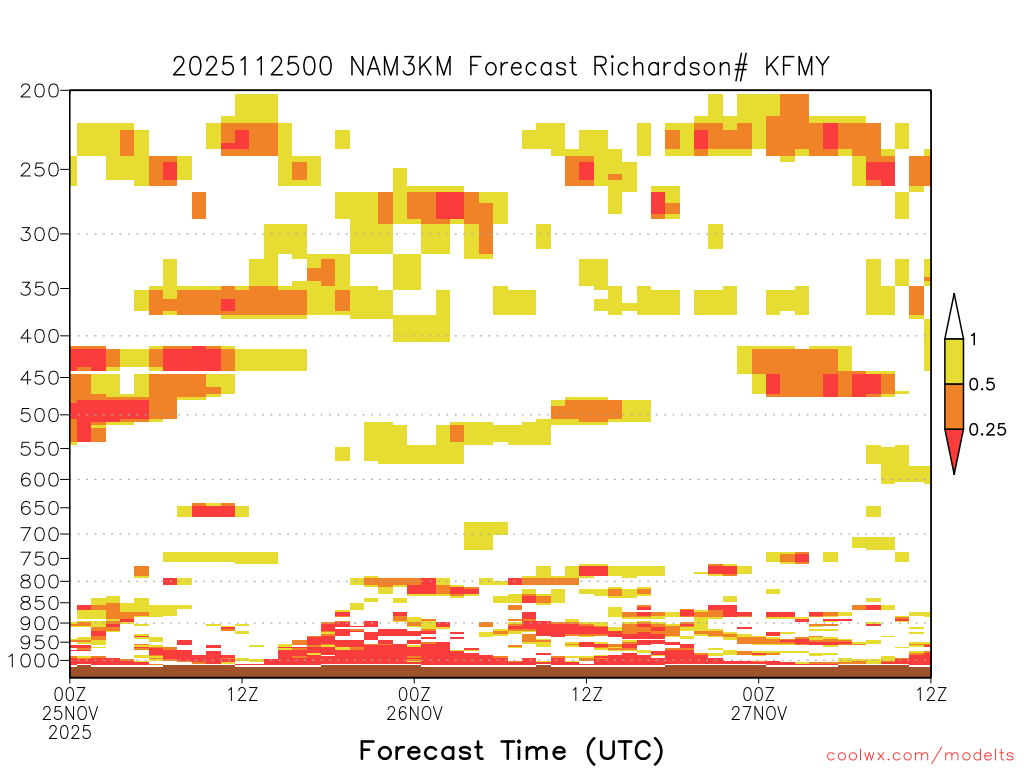 2025112500 NAM3KM Forecast Richardson# KFMY

200
250
300
350
400
450
500
550
600
650
700
750
800
850
900
950
1000

1
0.5
0.25

00Z
25NOV
2025
12Z
00Z
26NOV
12Z
00Z
27NOV
12Z

Forecast Time (UTC)

coolwx.com/modelts